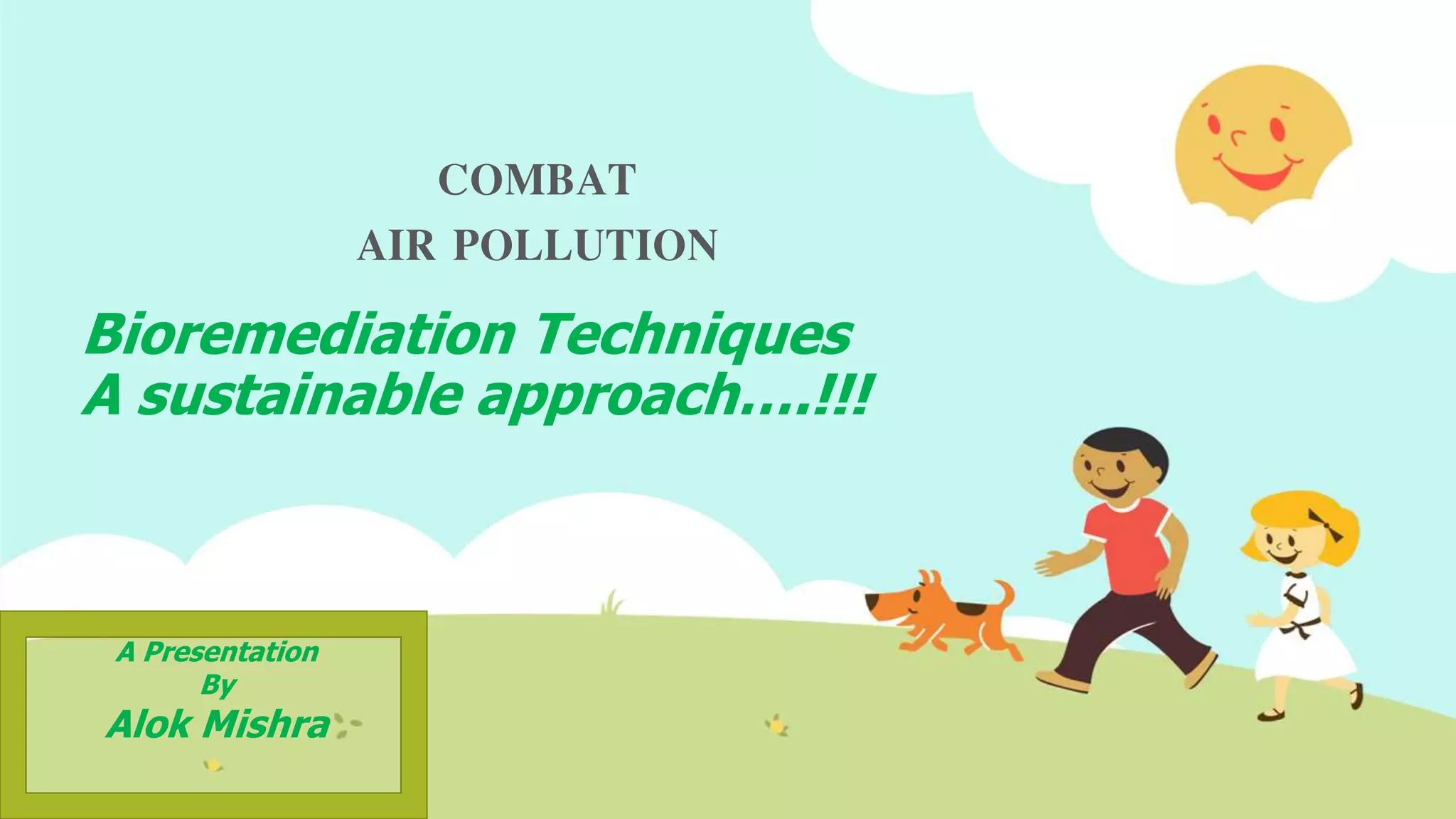 COMBAT
AIR POLLUTION

Bioremediation Techniques
A sustainable approach….!!!

A Presentation
By
Alok Mishra